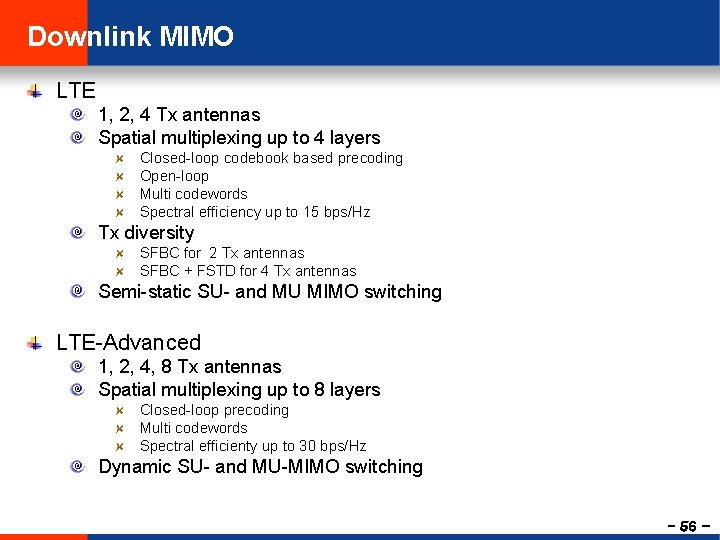 Downlink MIMO

LTE

1, 2, 4 Tx antennas

Spatial multiplexing up to 4 layers

Closed-loop codebook based precoding

Open-loop

Multi codewords

Spectral efficiency up to 15 bps/Hz

Tx diversity

SFBC for 2 Tx antennas

SFBC + FSTD for 4 Tx antennas

Semi-static SU- and MU MIMO switching

LTE-Advanced

1, 2, 4, 8 Tx antennas

Spatial multiplexing up to 8 layers

Closed-loop precoding

Multi codewords

Spectral efficienty up to 30 bps/Hz

Dynamic SU- and MU-MIMO switching

– 56 –